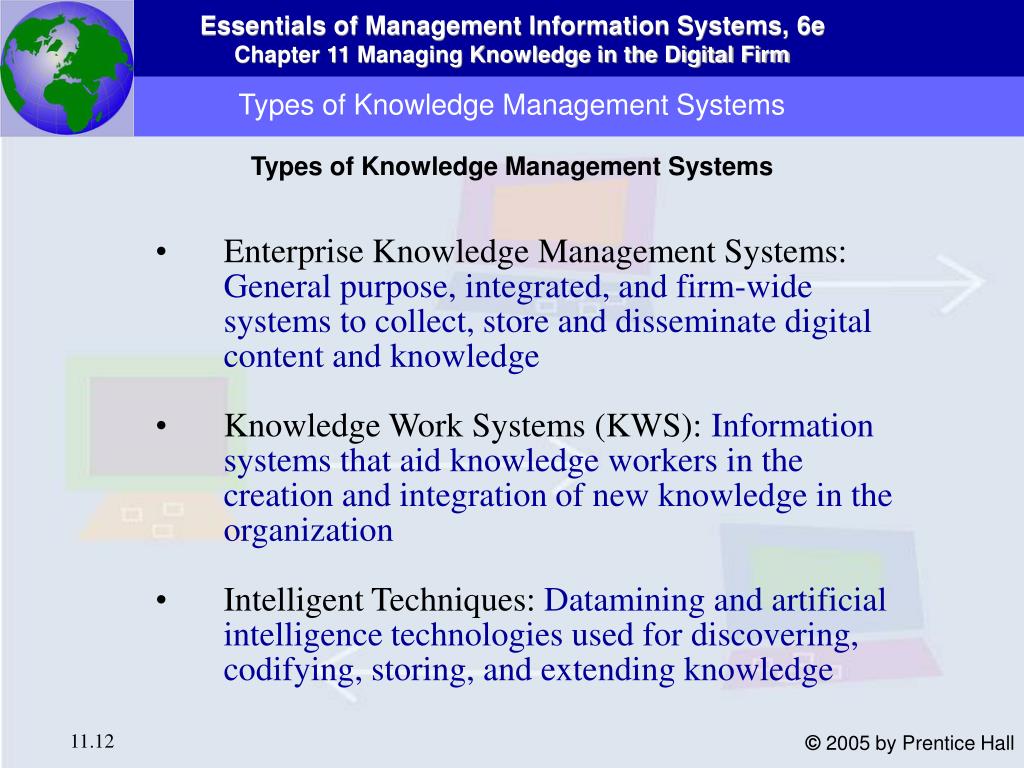 Essentials of Management Information Systems, 6e
Chapter 11 Managing Knowledge in the Digital Firm

Types of Knowledge Management Systems

Types of Knowledge Management Systems

• Enterprise Knowledge Management Systems: General purpose, integrated, and firm-wide systems to collect, store and disseminate digital content and knowledge

• Knowledge Work Systems (KWS): Information systems that aid knowledge workers in the creation and integration of new knowledge in the organization

• Intelligent Techniques: Datamining and artificial intelligence technologies used for discovering, codifying, storing, and extending knowledge

11.12

© 2005 by Prentice Hall